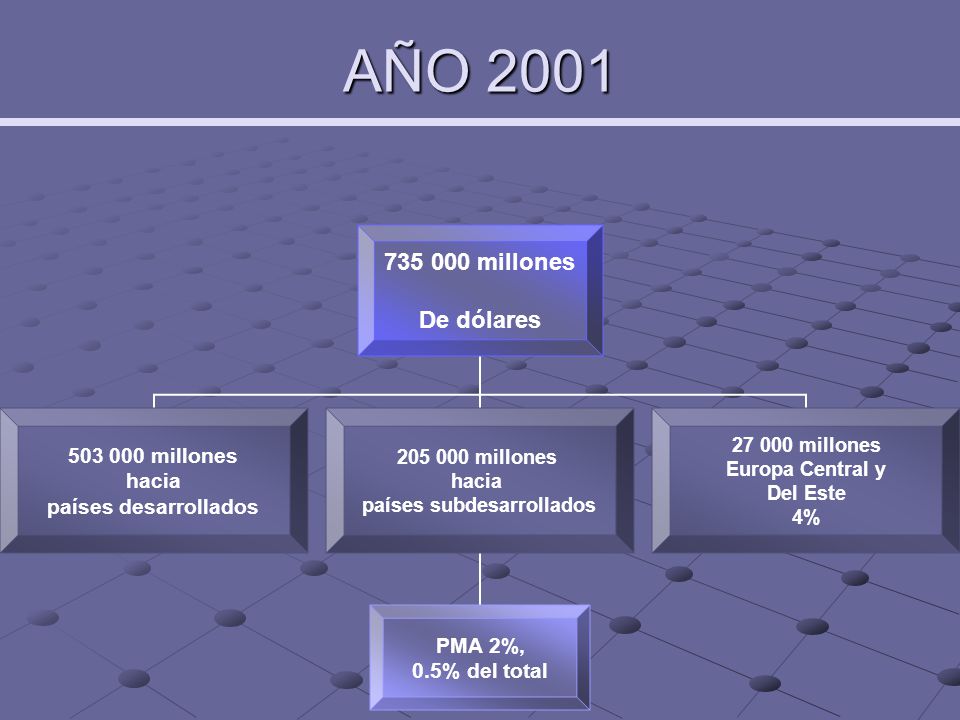 AÑO 2001

735 000 millones

De dólares

503 000 millones
hacia
países desarrollados

205 000 millones
hacia
países subdesarrollados

27 000 millones
Europa Central y
Del Este
4%

PMA 2%,
0.5% del total